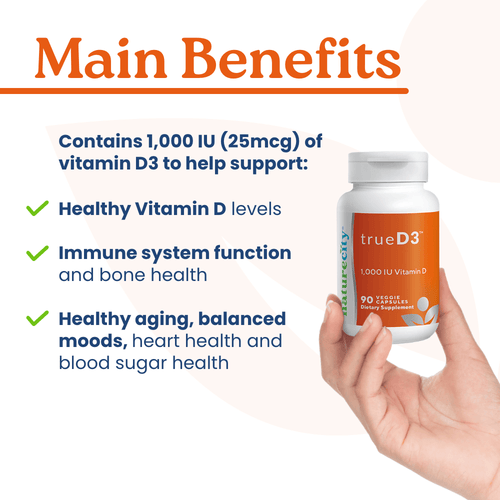 Main Benefits

Contains 1,000 IU (25mcg) of vitamin D3 to help support:

Healthy Vitamin D levels

Immune system function and bone health

Healthy aging, balanced moods, heart health and blood sugar health

naturecity

trueD3™

1,000 IU Vitamin D

90 VEGGIE CAPSULES
Dietary Supplement